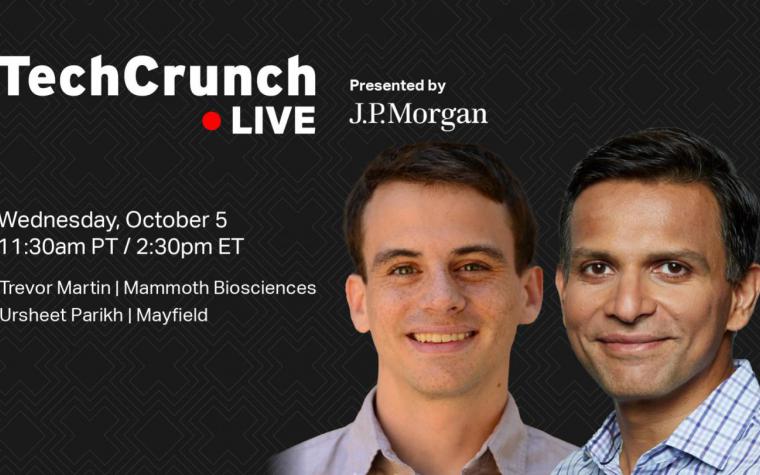 TechCrunch
LIVE

Presented by
J.P.Morgan

Wednesday, October 5
11:30am PT / 2:30pm ET

Trevor Martin | Mammoth Biosciences
Ursheet Parikh | Mayfield